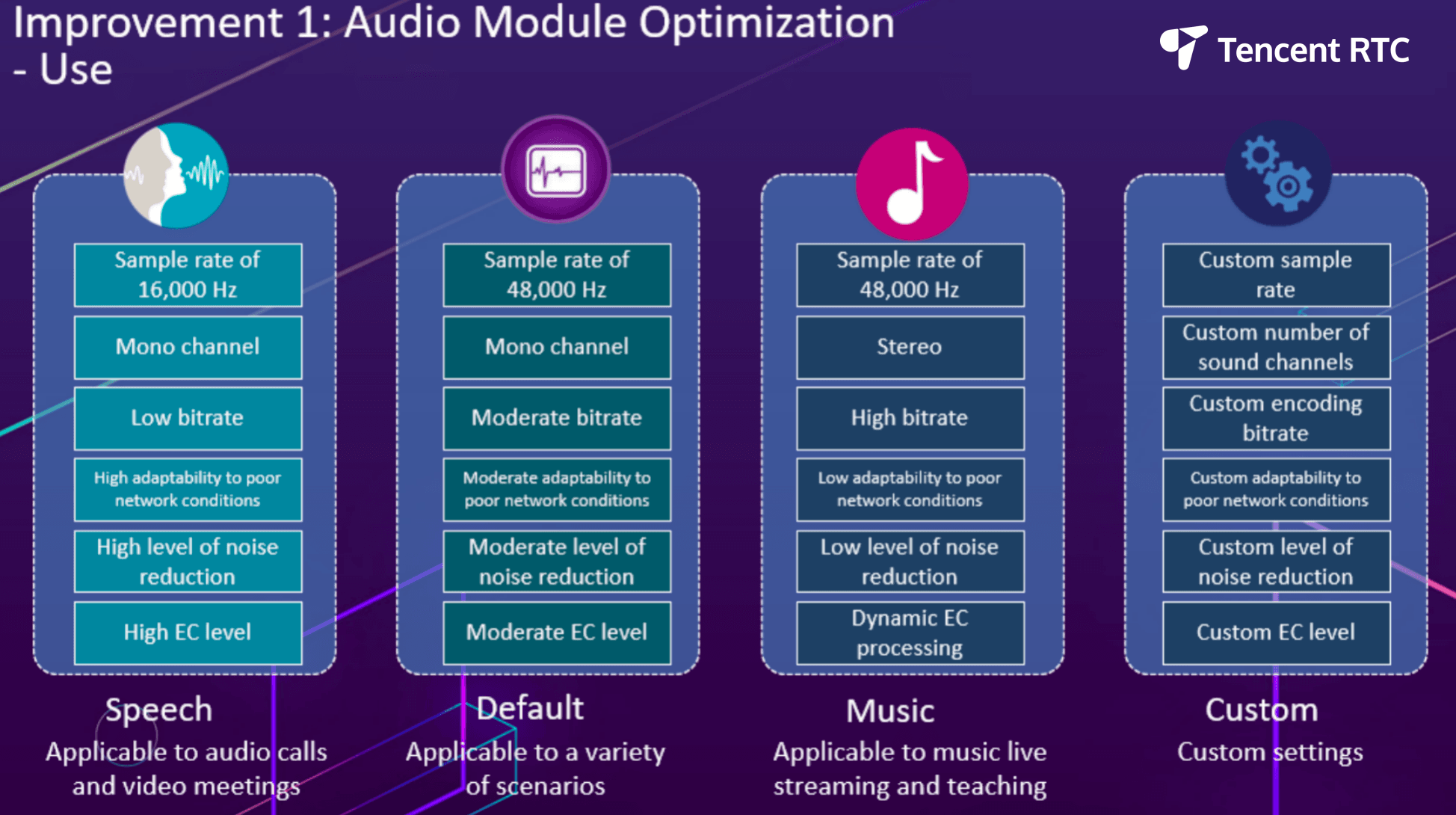 Improvement 1: Audio Module Optimization - Use

Tencent RTC

Sample rate of 16,000 Hz

Mono channel

Low bitrate

High adaptability to poor network conditions

High level of noise reduction

High EC level

Speech
Applicable to audio calls and video meetings

Sample rate of 48,000 Hz

Mono channel

Moderate bitrate

Moderate adaptability to poor network conditions

Moderate level of noise reduction

Moderate EC level

Default
Applicable to a variety of scenarios

Sample rate of 48,000 Hz

Stereo

High bitrate

Low adaptability to poor network conditions

Low level of noise reduction

Dynamic EC processing

Music
Applicable to music live streaming and teaching

Custom sample rate

Custom number of sound channels

Custom encoding bitrate

Custom adaptability to poor network conditions

Custom level of noise reduction

Custom EC level

Custom
Custom settings